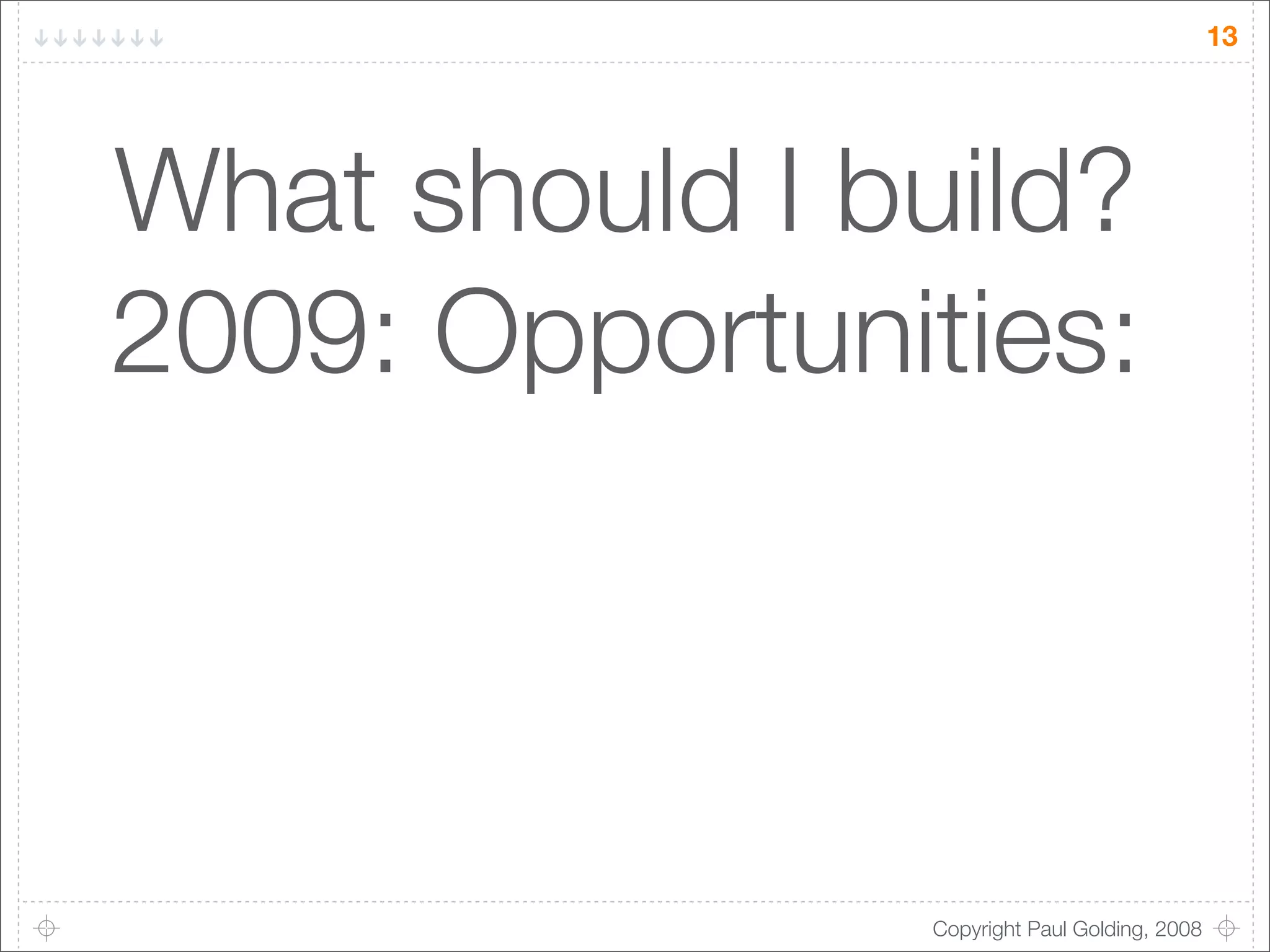 13

What should I build?
2009: Opportunities:

Copyright Paul Golding, 2008